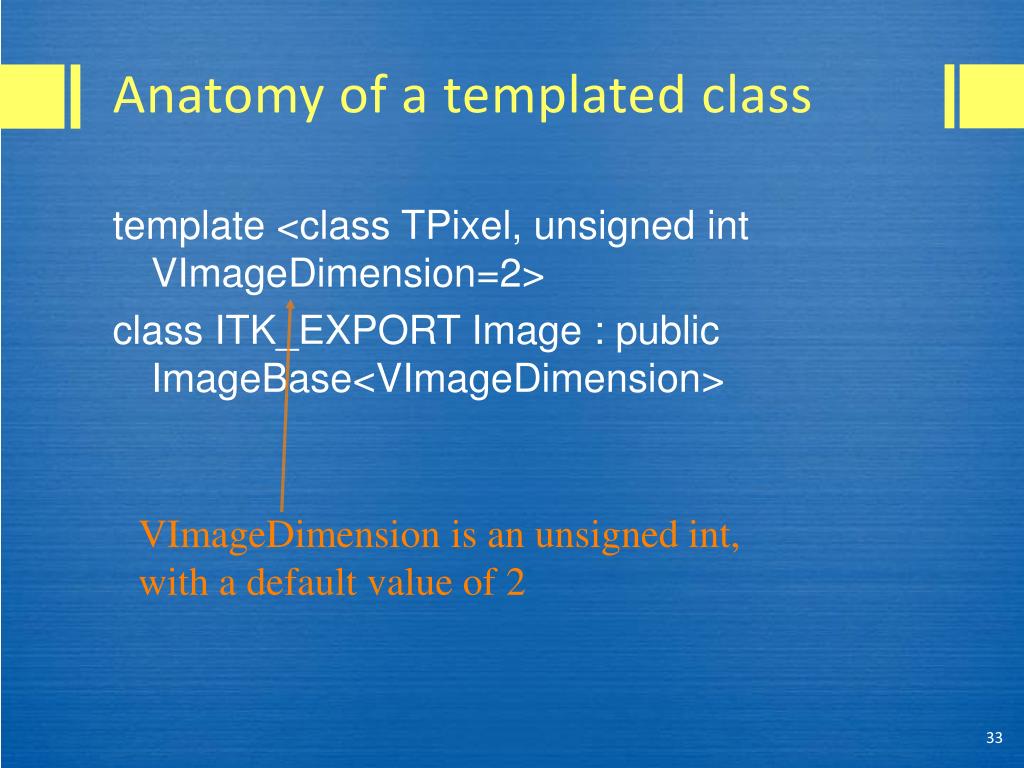 Anatomy of a templated class

template <class TPixel, unsigned int VImageDimension=2>

class ITK_EXPORT Image : public ImageBase<VImageDimension>

VImageDimension is an unsigned int, with a default value of 2

33